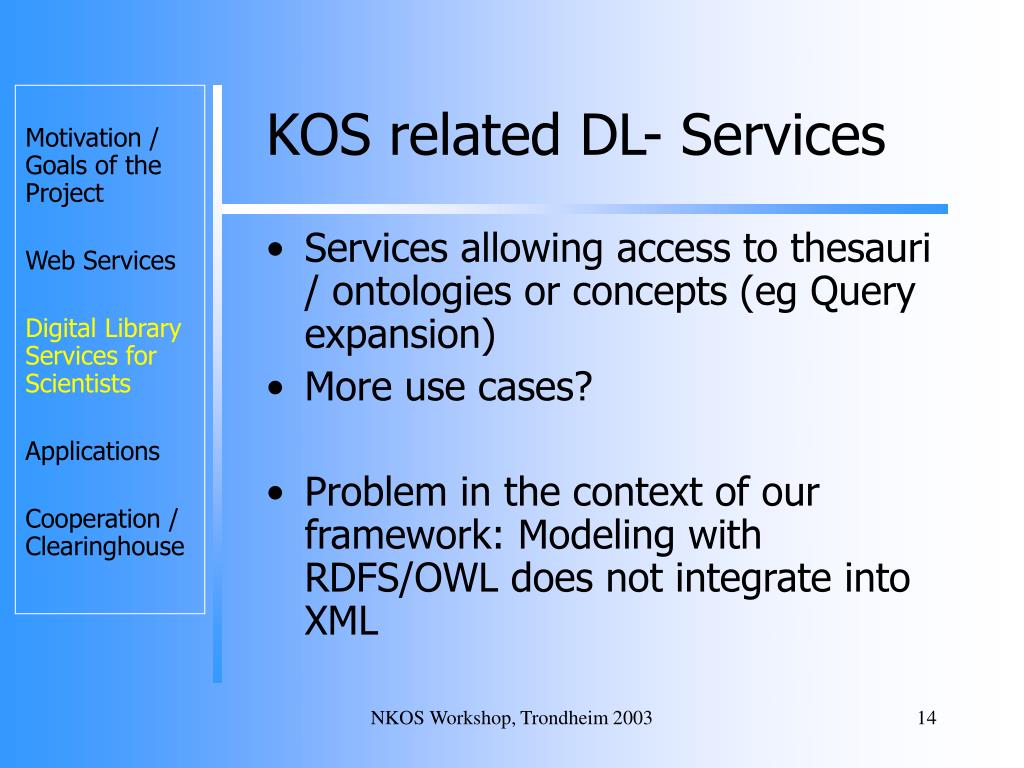 Motivation / Goals of the Project

Web Services

Digital Library Services for Scientists

Applications

Cooperation / Clearinghouse

KOS related DL- Services

• Services allowing access to thesauri / ontologies or concepts (eg Query expansion)
• More use cases?

• Problem in the context of our framework: Modeling with RDFS/OWL does not integrate into XML

NKOS Workshop, Trondheim 2003

14